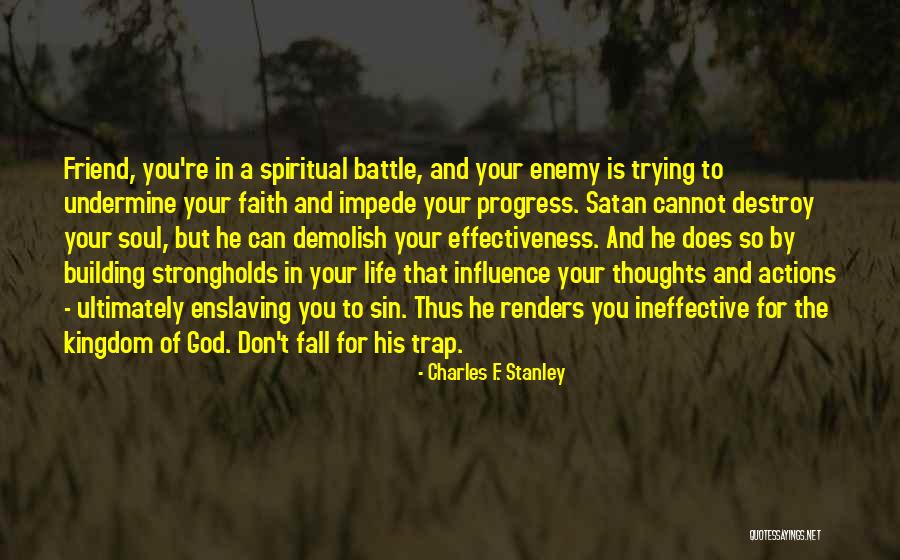 Friend, you're in a spiritual battle, and your enemy is trying to undermine your faith and impede your progress. Satan cannot destroy your soul, but he can demolish your effectiveness. And he does so by building strongholds in your life that influence your thoughts and actions - ultimately enslaving you to sin. Thus he renders you ineffective for the kingdom of God. Don't fall for his trap.

- Charles F. Stanley

QUOTESSAYINGS.NET